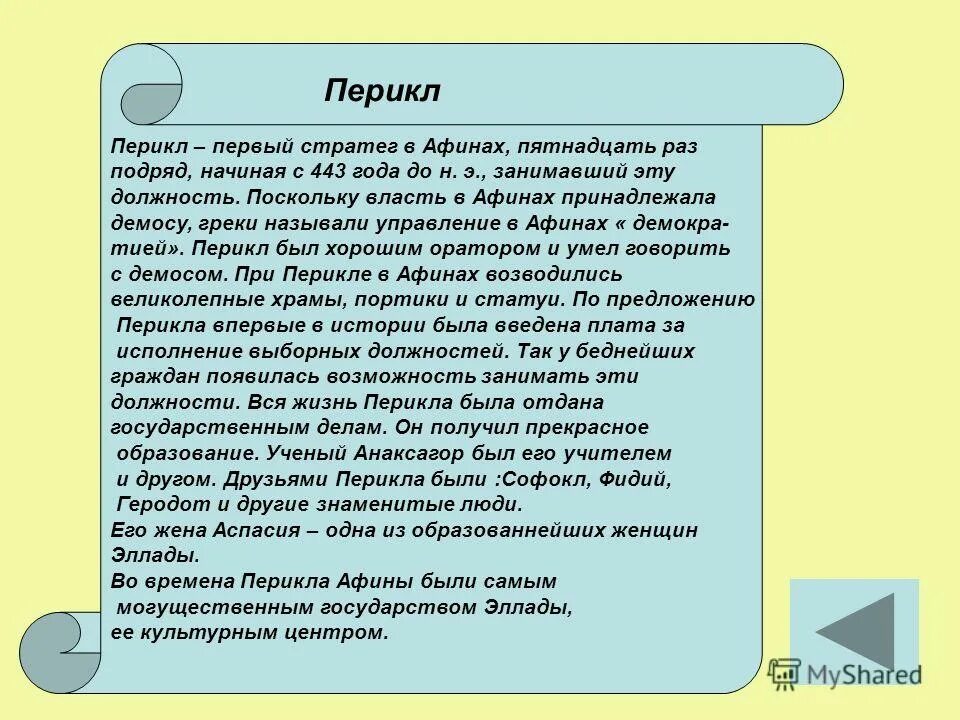 Перикл

Перикл – первый стратег в Афинах, пятнадцать раз подряд, начиная с 443 года до н. э., занимавший эту должность. Поскольку власть в Афинах принадлежала демосу, греки называли управление в Афинах « демократией». Перикл был хорошим оратором и умел говорить с демосом. При Перикле в Афинах возводились великолепные храмы, портики и статуи. По предложению Перикла впервые в истории была введена плата за исполнение выборных должностей. Так у беднейших граждан появилась возможность занимать эти должности. Вся жизнь Перикла была отдана государственным делам. Он получил прекрасное образование. Ученый Анаксагор был его учителем и другом. Друзьями Перикла были :Софокл, Фидий, Геродот и другие знаменитые люди.
Его жена Аспасия – одна из образованнейших женщин Эллады.
Во времена Перикла Афины были самым могущественным государством Эллады, ее культурным центром.

MyShared